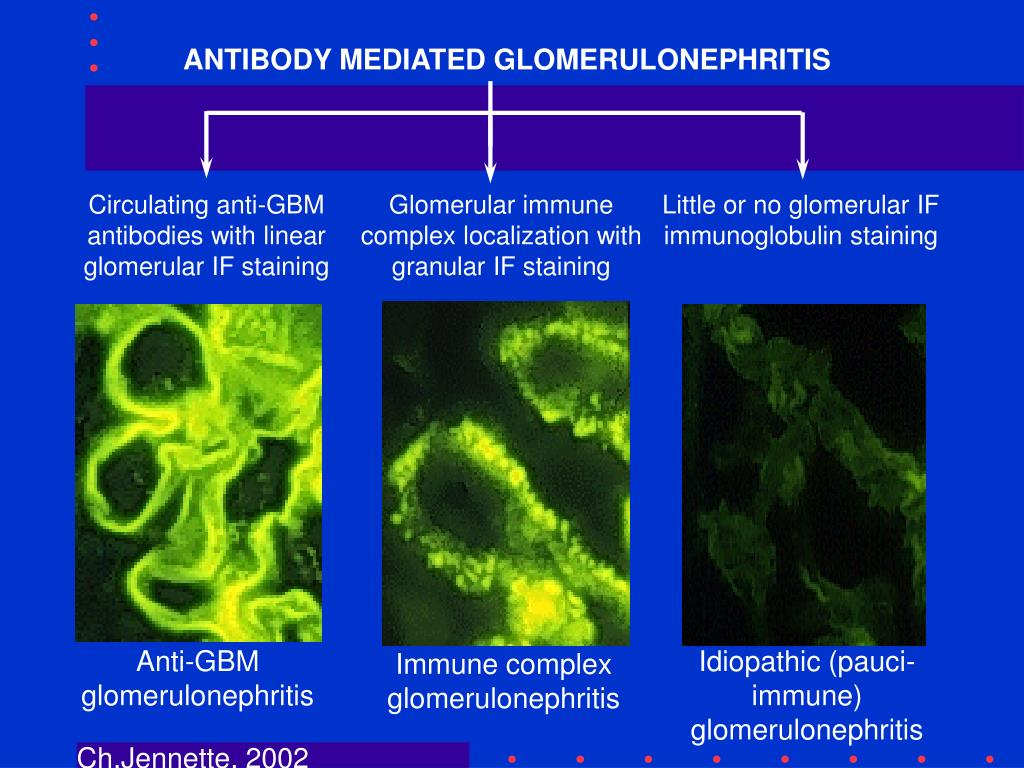 ANTIBODY MEDIATED GLOMERULONEPHRITIS

Circulating anti-GBM antibodies with linear glomerular IF staining

Glomerular immune complex localization with granular IF staining

Little or no glomerular IF immunoglobulin staining

Anti-GBM glomerulonephritis

Immune complex glomerulonephritis

Idiopathic (pauci-immune) glomerulonephritis

Ch.Jennette, 2002